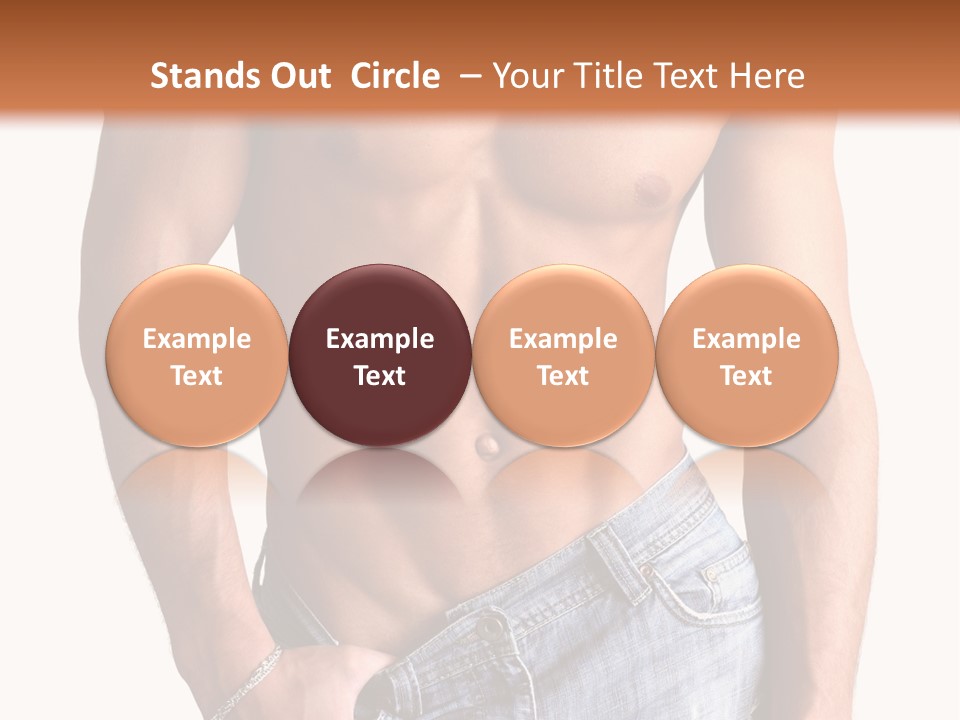 Stands Out Circle – Your Title Text Here

Example Text

Example Text

Example Text

Example Text